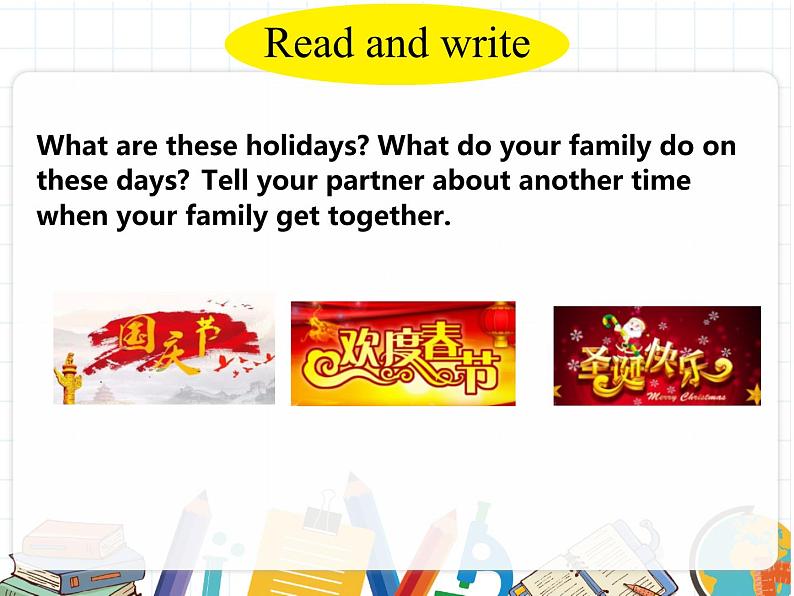 Read and write

What are these holidays? What do your family do on these days? Tell your partner about another time when your family get together.

国庆节

欢度春节

圣诞快乐
Merry Christmas